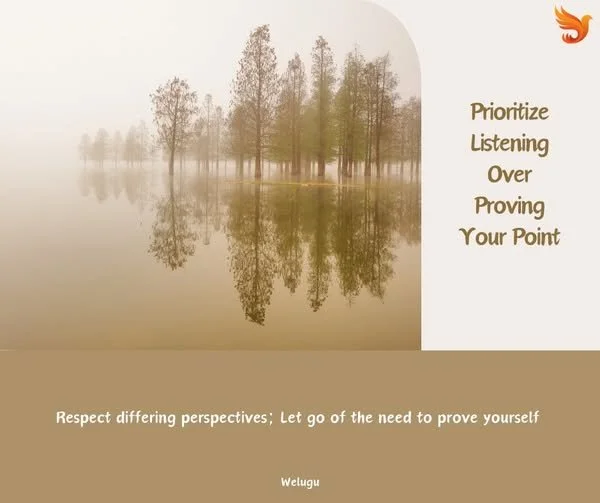 Prioritize Listening Over Proving Your Point

Respect differing perspectives; Let go of the need to prove yourself

Welugu